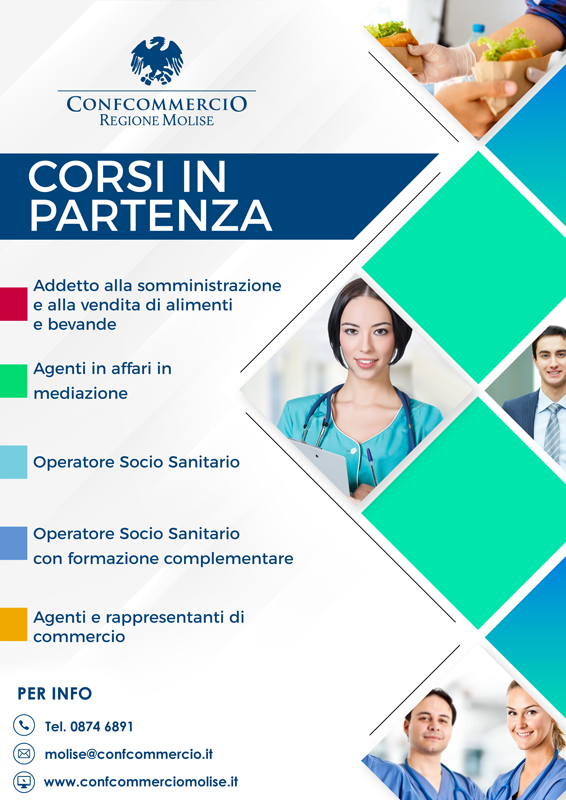 CONFCOMMERCIO
REGIONE MOLISE

CORSI IN PARTENZA

Addetto alla somministrazione e alla vendita di alimenti e bevande

Agenti in affari in mediazione

Operatore Socio Sanitario

Operatore Socio Sanitario con formazione complementare

Agenti e rappresentanti di commercio

PER INFO

Tel. 0874 6891

molise@confcommercio.it

www.confcommerciomolise.it